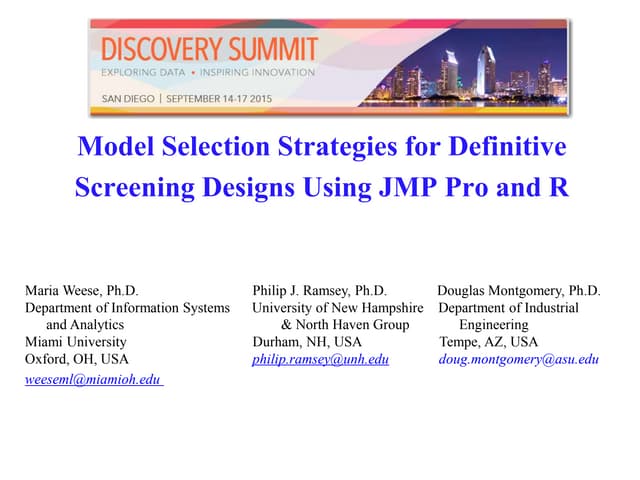 DISCOVERY SUMMIT
EXPLORING DATA • INSPIRING INNOVATION
SAN DIEGO | SEPTEMBER 14-17 2015

Model Selection Strategies for Definitive Screening Designs Using JMP Pro and R

Maria Weese, Ph.D.
Department of Information Systems and Analytics
Miami University
Oxford, OH, USA
weeseml@miamioh.edu

Philip J. Ramsey, Ph.D.
University of New Hampshire & North Haven Group
Durham, NH, USA
philip.ramsey@unh.edu

Douglas Montgomery, Ph.D.
Department of Industrial Engineering
Tempe, AZ, USA
doug.montgomery@asu.edu